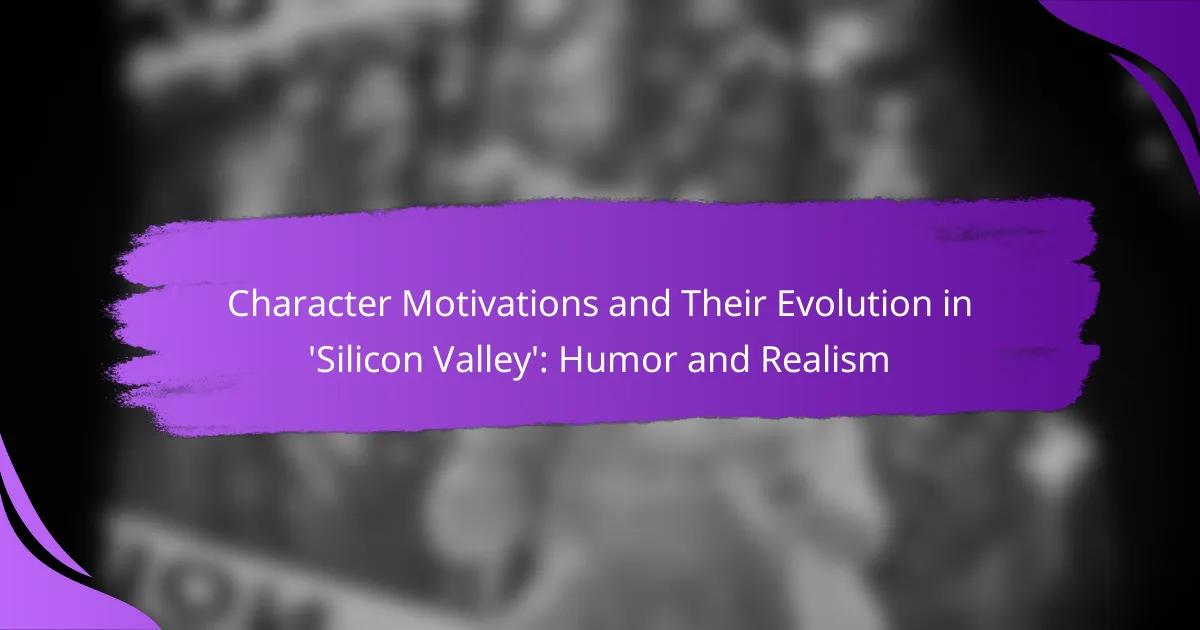 Character Motivations and Their Evolution in 'Silicon Valley': Humor and Realism